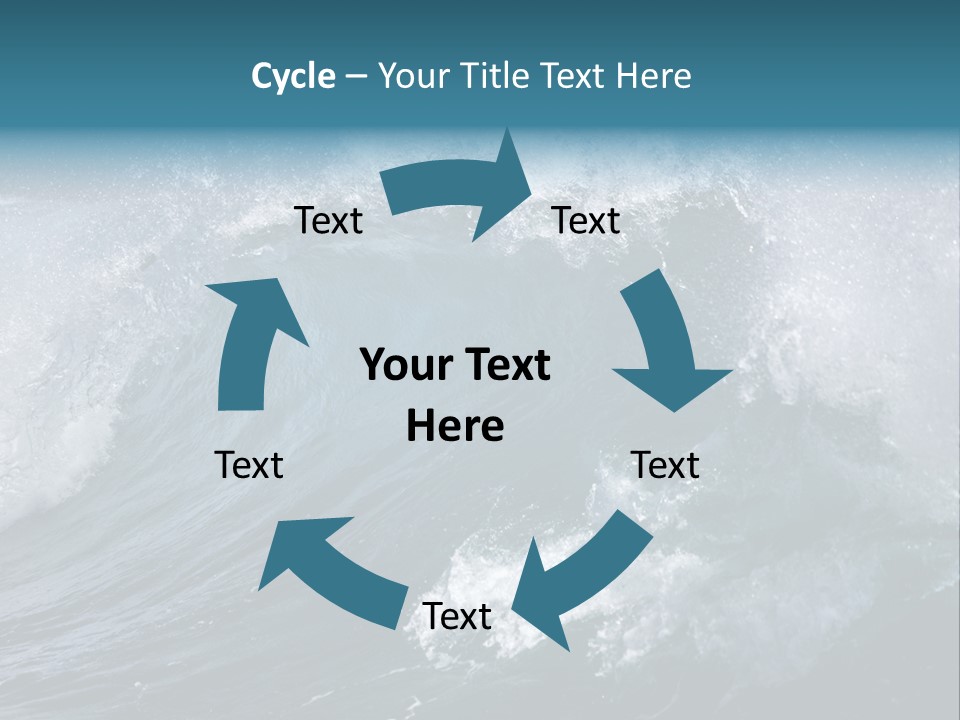 Cycle – Your Title Text Here

Text

Text

Your Text Here

Text

Text

Text